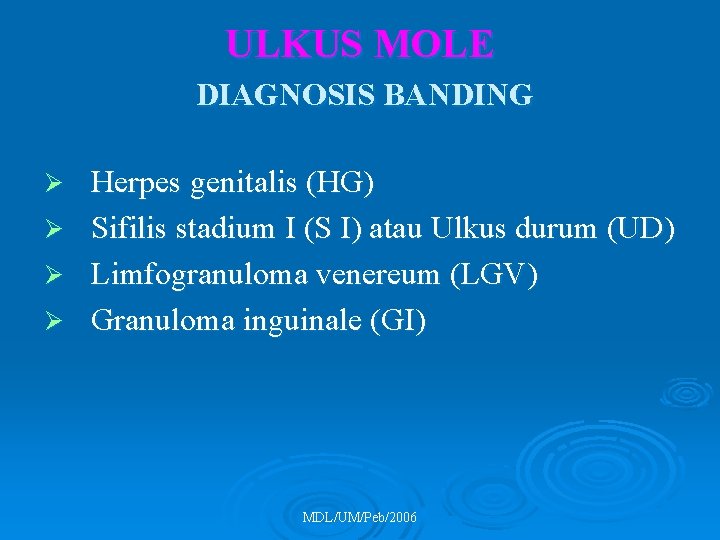 ULKUS MOLE

DIAGNOSIS BANDING

➢ Herpes genitalis (HG)
➢ Sifilis stadium I (S I) atau Ulkus durum (UD)
➢ Limfogranuloma venereum (LGV)
➢ Granuloma inguinale (GI)

MDL/UM/Peb/2006